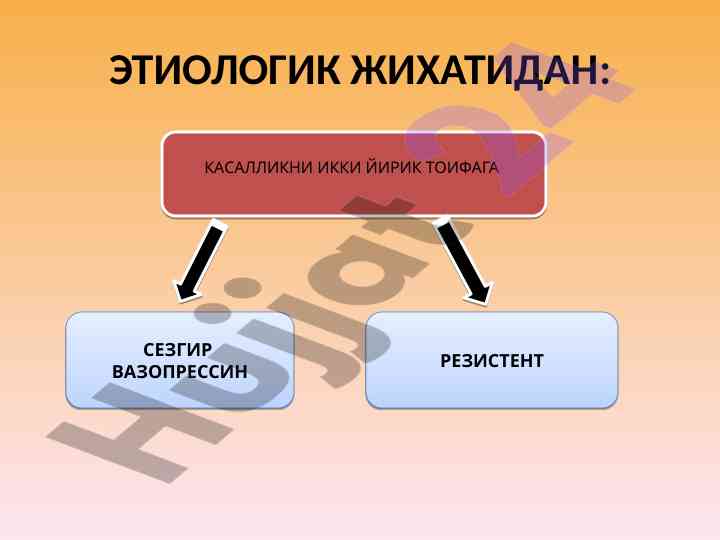 ЭТИОЛОГИК ЖИХАТИДАН:

КАСАЛЛИКНИ ИККИ ЙИРИК ТОИФАГА

СЕЗГИР ВАЗОПРЕССИН

РЕЗИСТЕНТ

Hujjat24